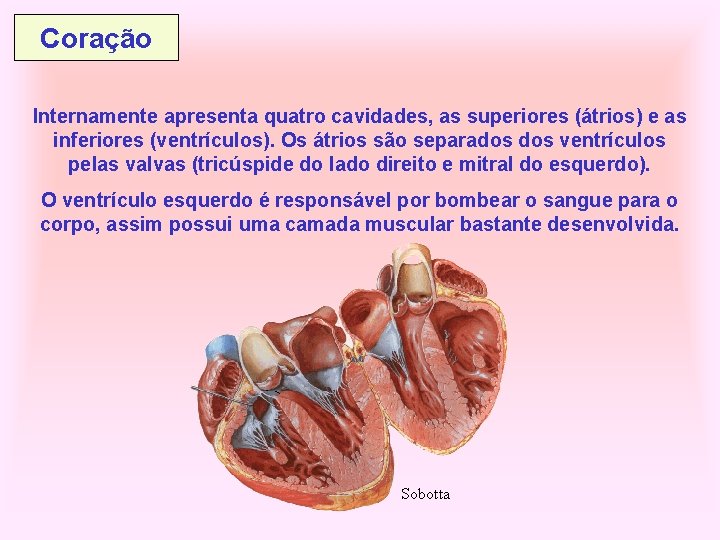 Coração

Internamente apresenta quatro cavidades, as superiores (átrios) e as inferiores (ventrículos). Os átrios são separados dos ventrículos pelas valvas (tricúspide do lado direito e mitral do esquerdo).

O ventrículo esquerdo é responsável por bombear o sangue para o corpo, assim possui uma camada muscular bastante desenvolvida.

Sobotta